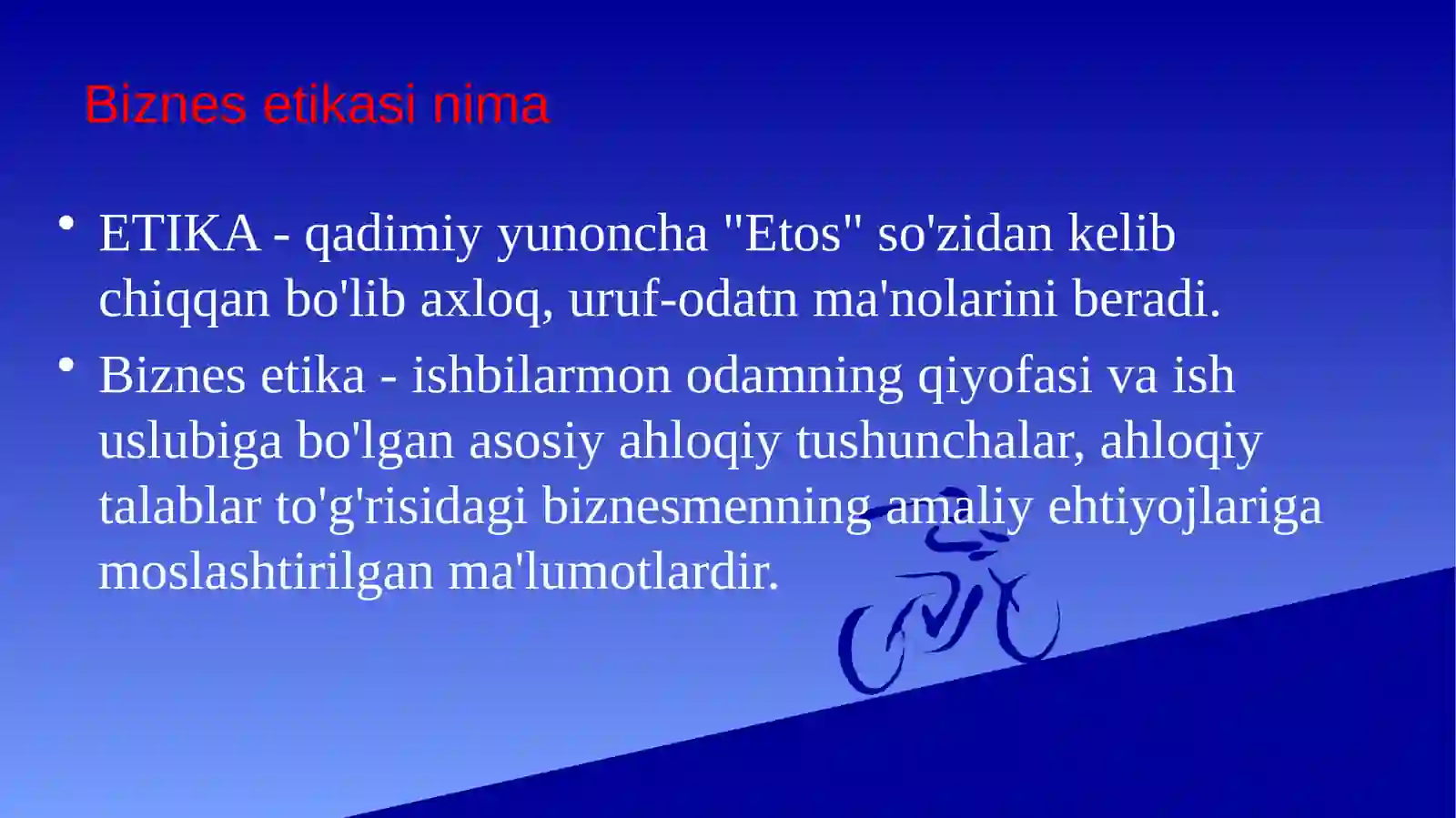 Biznes etikasi nima

• ETIKA - qadimiy yunoncha "Etos" so'zidan kelib chiqqan bo'lib axloq, uruf-odatn ma'nolarini beradi.
• Biznes etika - ishbilarmon odamning qiyofasi va ish uslubiga bo'lgan asosiy ahloqiy tushunchalar, ahloqiy talablar to'g'risidagi biznesmenning amaliy ehtiyojlariga moslashtirilgan ma'lumotlardir.